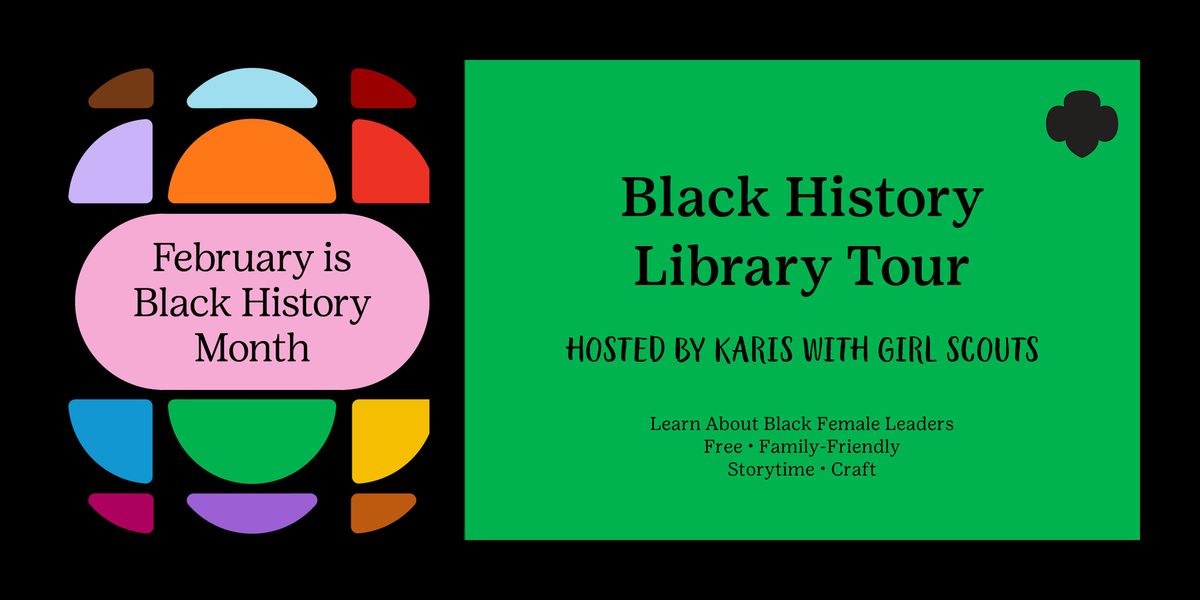 February is Black History Month

Black History Library Tour

HOSTED BY KARIS WITH GIRL SCOUTS

Learn About Black Female Leaders
Free • Family-Friendly
Storytime • Craft